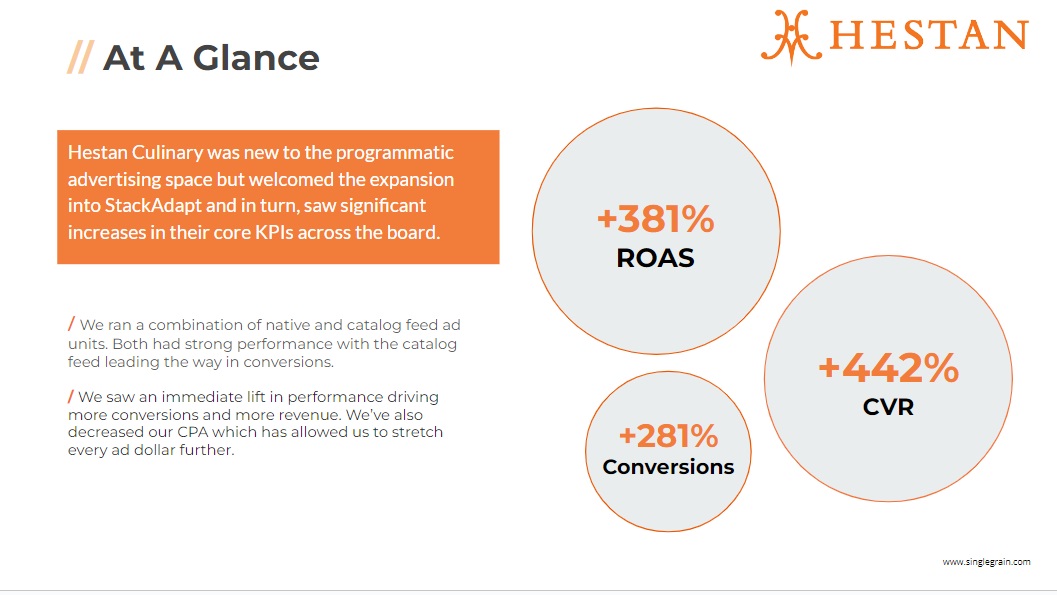 // At A Glance

HESTAN

Hestan Culinary was new to the programmatic advertising space but welcomed the expansion into StackAdapt and in turn, saw significant increases in their core KPIs across the board.

/ We ran a combination of native and catalog feed ad units. Both had strong performance with the catalog feed leading the way in conversions.

/ We saw an immediate lift in performance driving more conversions and more revenue. We've also decreased our CPA which has allowed us to stretch every ad dollar further.

+381%
ROAS

+442%
CVR

+281%
Conversions

www.singlegrain.com